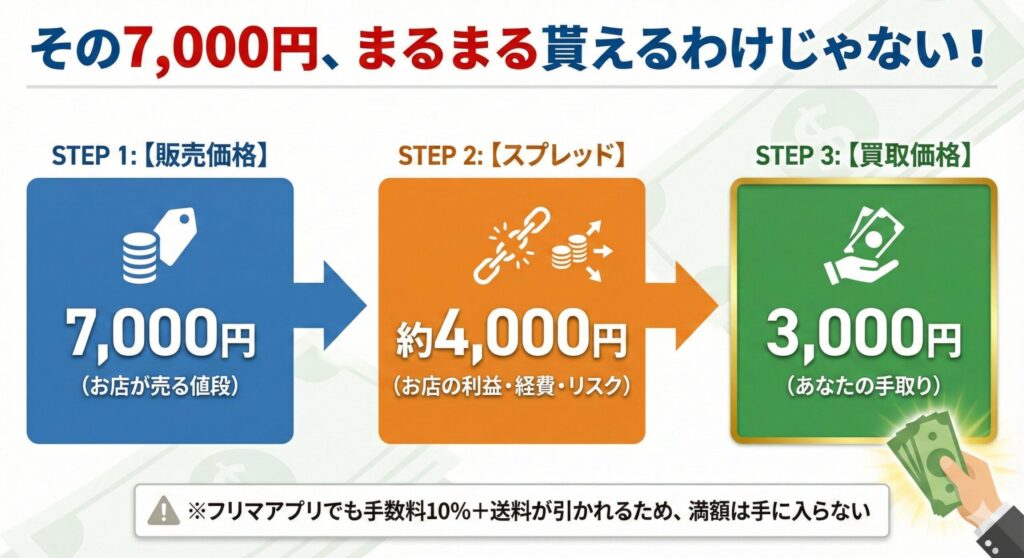 その7,000円、まるまる貰えるわけじゃない！

STEP 1:【販売価格】
7,000円
（お店が売る値段）

STEP 2:【スプレッド】
約4,000円
（お店の利益・経費・リスク）

STEP 3:【買取価格】
3,000円
（あなたの手取り）

※フリマアプリでも手数料10%＋送料が引かれるため、満額は手に入らない